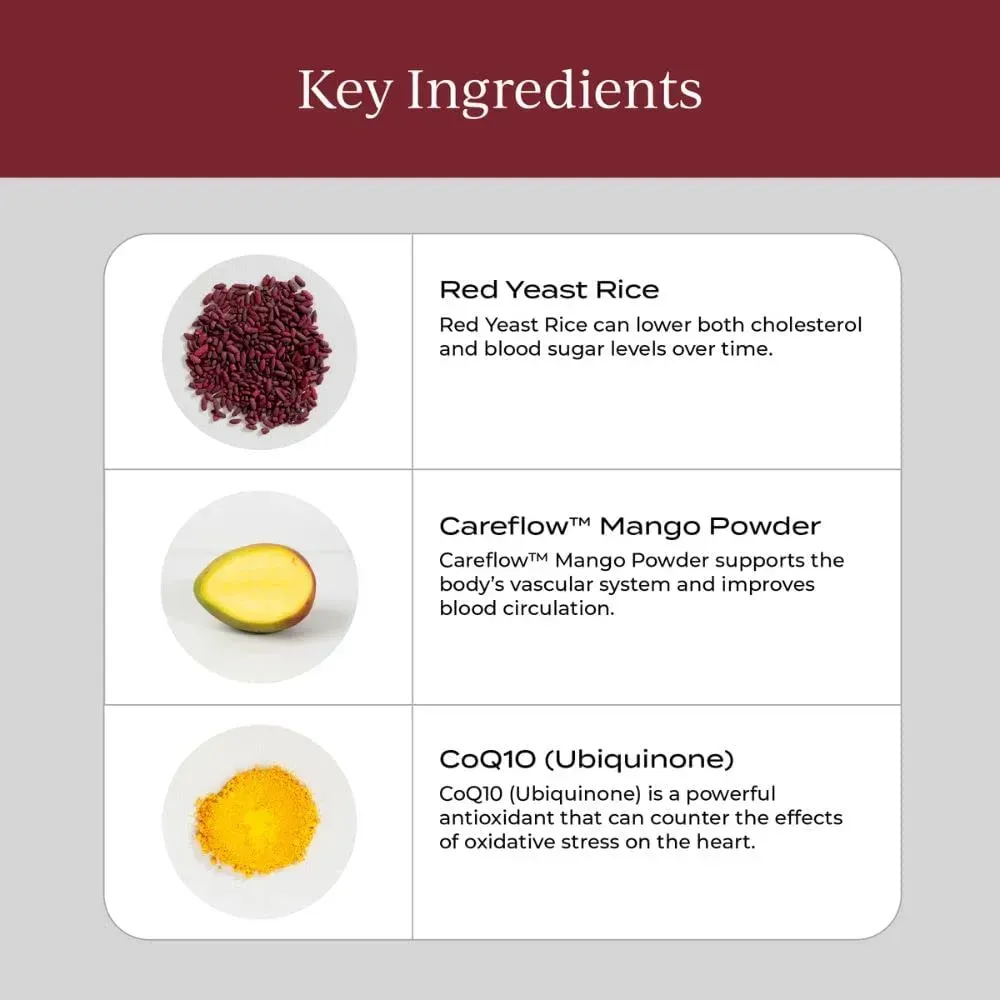 Key Ingredients

Red Yeast Rice
Red Yeast Rice can lower both cholesterol and blood sugar levels over time.

Careflow™ Mango Powder
Careflow™ Mango Powder supports the body's vascular system and improves blood circulation.

CoQ10 (Ubiquinone)
CoQ10 (Ubiquinone) is a powerful antioxidant that can counter the effects of oxidative stress on the heart.